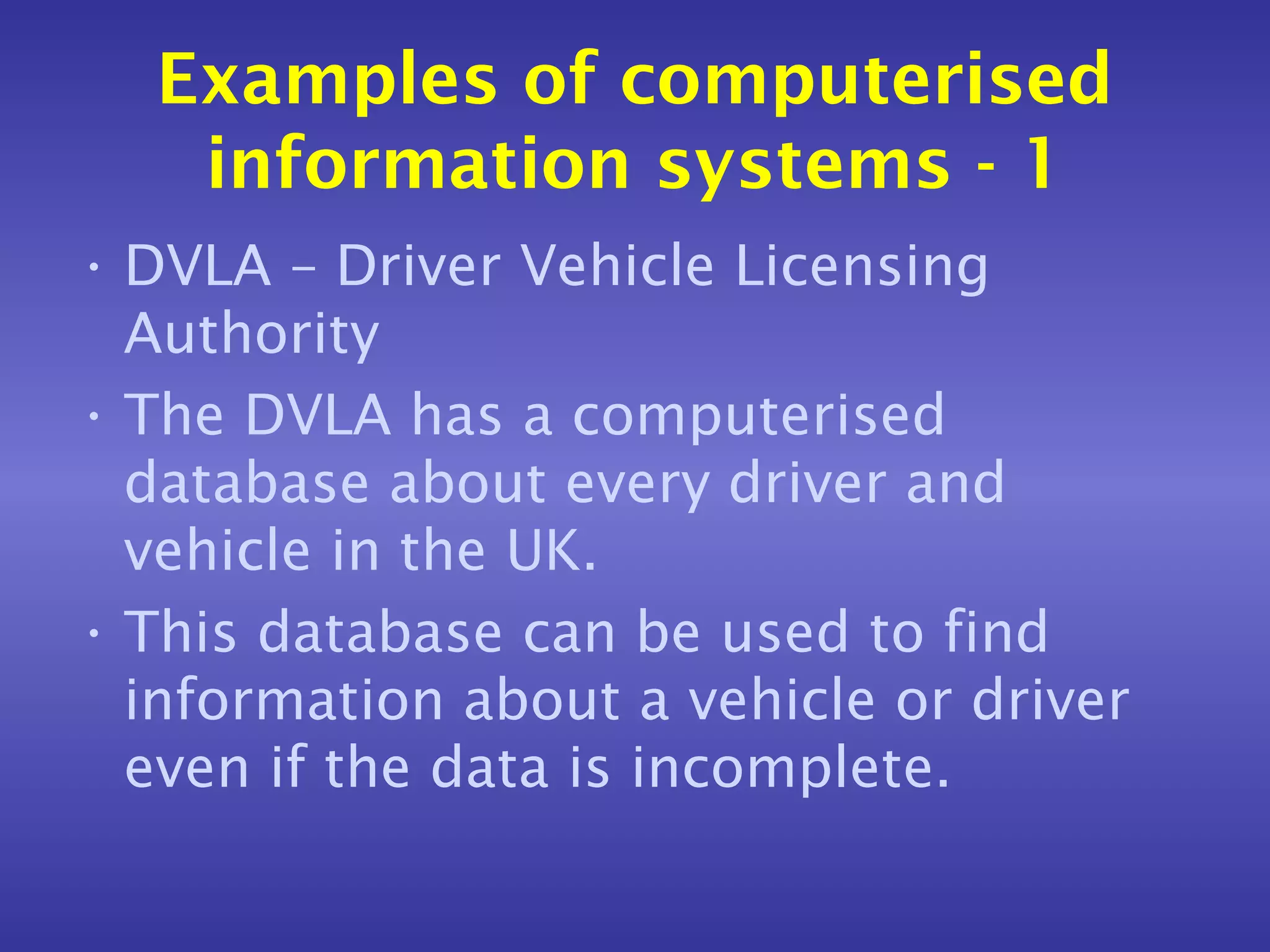 Examples of computerised information systems - 1

• DVLA – Driver Vehicle Licensing Authority

• The DVLA has a computerised database about every driver and vehicle in the UK.

• This database can be used to find information about a vehicle or driver even if the data is incomplete.